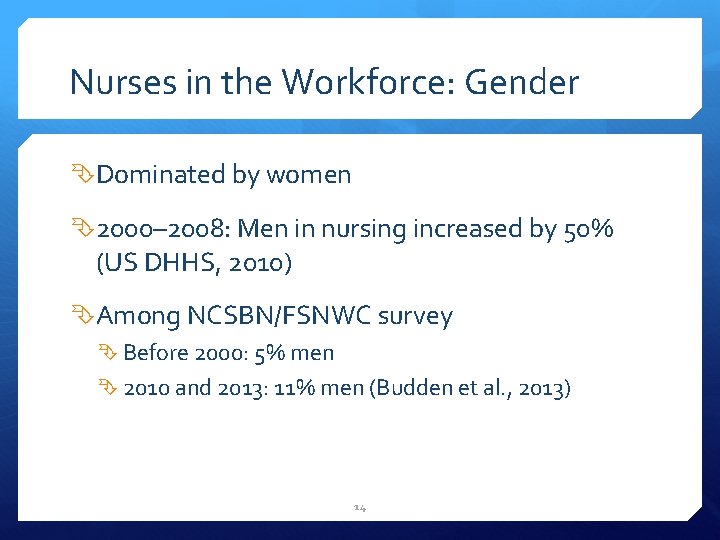 Nurses in the Workforce: Gender

Dominated by women

2000–2008: Men in nursing increased by 50% (US DHHS, 2010)

Among NCSBN/FSNWC survey

Before 2000: 5% men

2010 and 2013: 11% men (Budden et al., 2013)

14